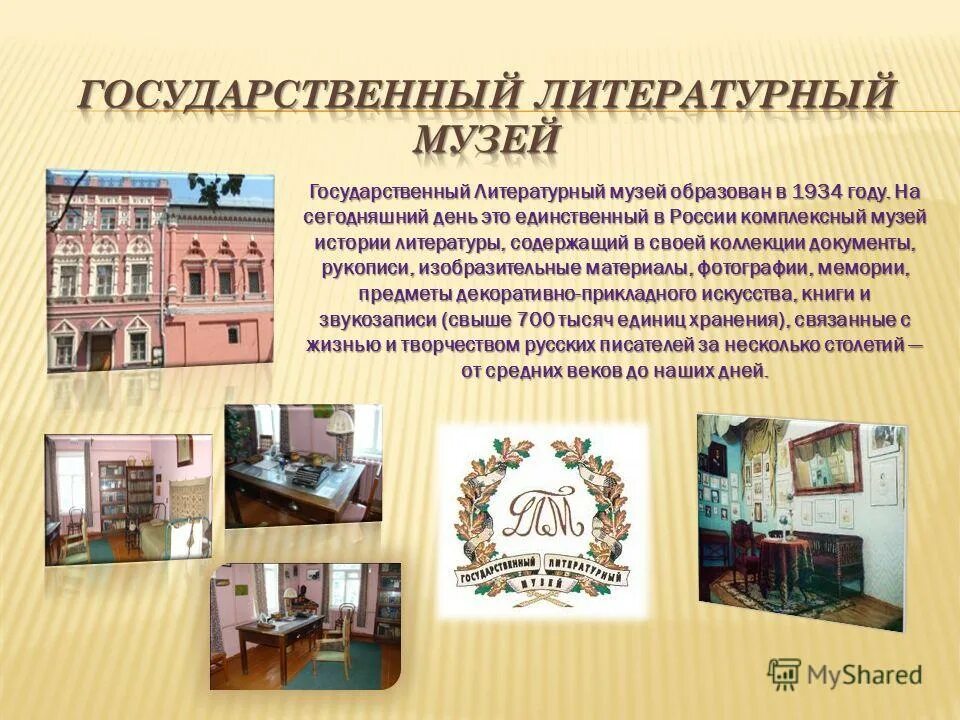 ГОСУДАРСТВЕННЫЙ ЛИТЕРАТУРНЫЙ МУЗЕЙ

Государственный Литературный музей образован в 1934 году. На сегодняшний день это единственный в России комплексный музей истории литературы, содержащий в своей коллекции документы, рукописи, изобразительные материалы, фотографии, мемории, предметы декоративно-прикладного искусства, книги и звукозаписи (свыше 700 тысяч единиц хранения), связанные с жизнью и творчеством русских писателей за несколько столетий — от средних веков до наших дней.

ГЛМ
ГОСУДАРСТВЕННЫЙ ЛИТЕРАТУРНЫЙ МУЗЕЙ

MyShared